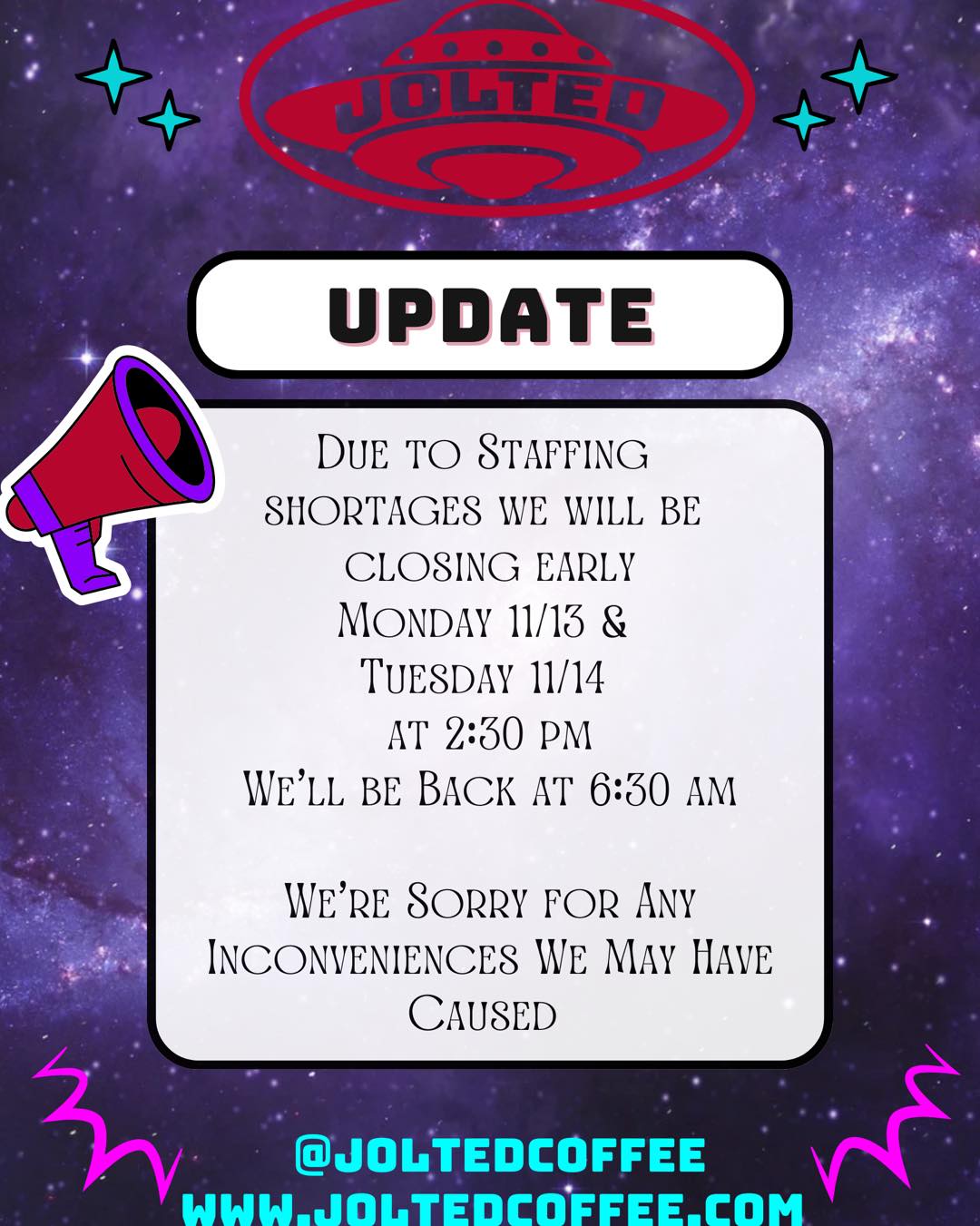 JOLTED

UPDATE

Due to Staffing shortages we will be closing early Monday 11/13 & Tuesday 11/14 at 2:30 pm
We'll be Back at 6:30 am

We're Sorry for Any Inconveniences We May Have Caused

@JOLTEDCOFFEE
WWW.JOLTEDCOFFEE.COM